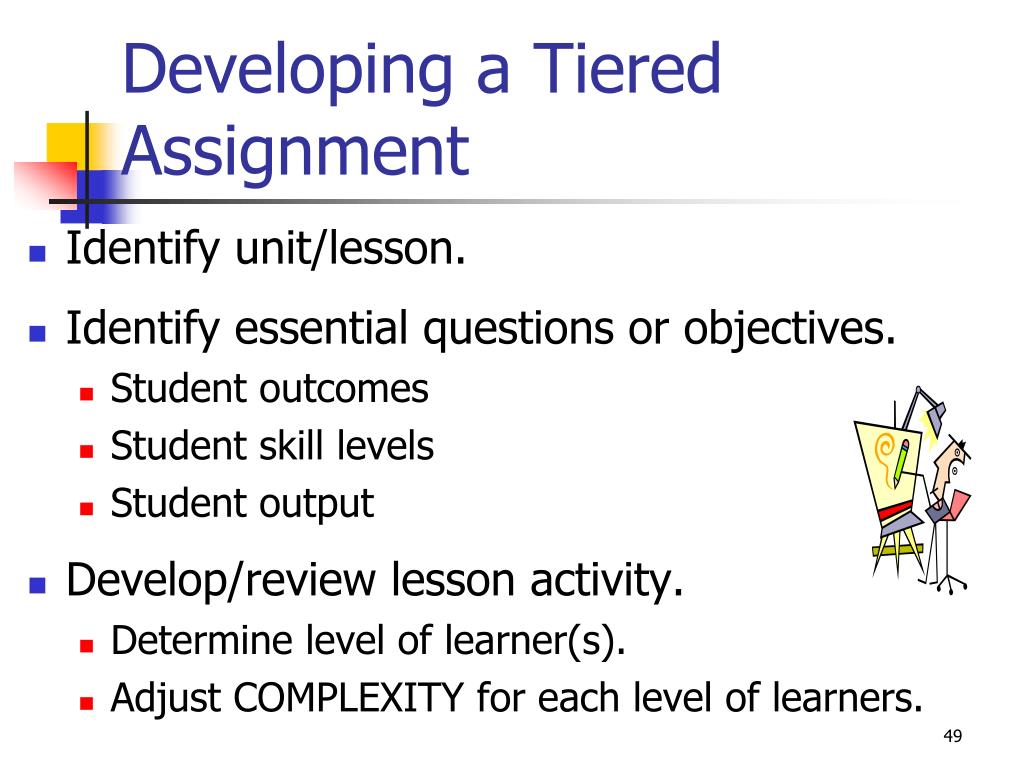 Developing a Tiered Assignment

- Identify unit/lesson.
- Identify essential questions or objectives.
  - Student outcomes
  - Student skill levels
  - Student output
- Develop/review lesson activity.
  - Determine level of learner(s).
  - Adjust COMPLEXITY for each level of learners.

49